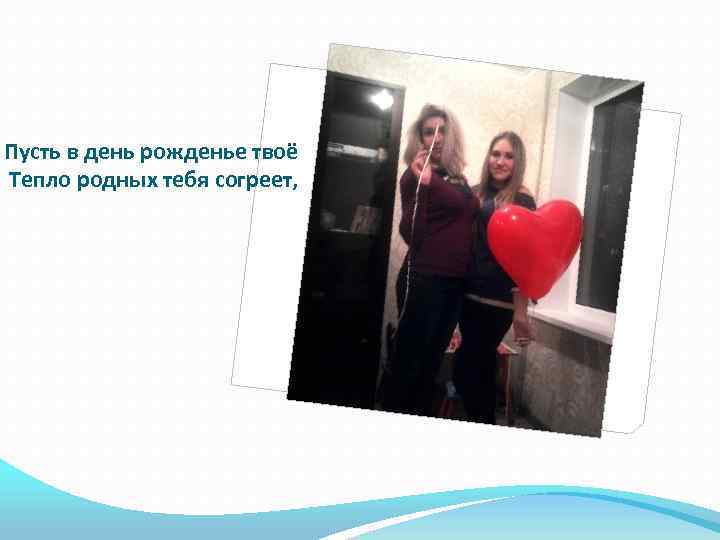 Пусть в день рожденье твоё
Тепло родных тебя согреет,